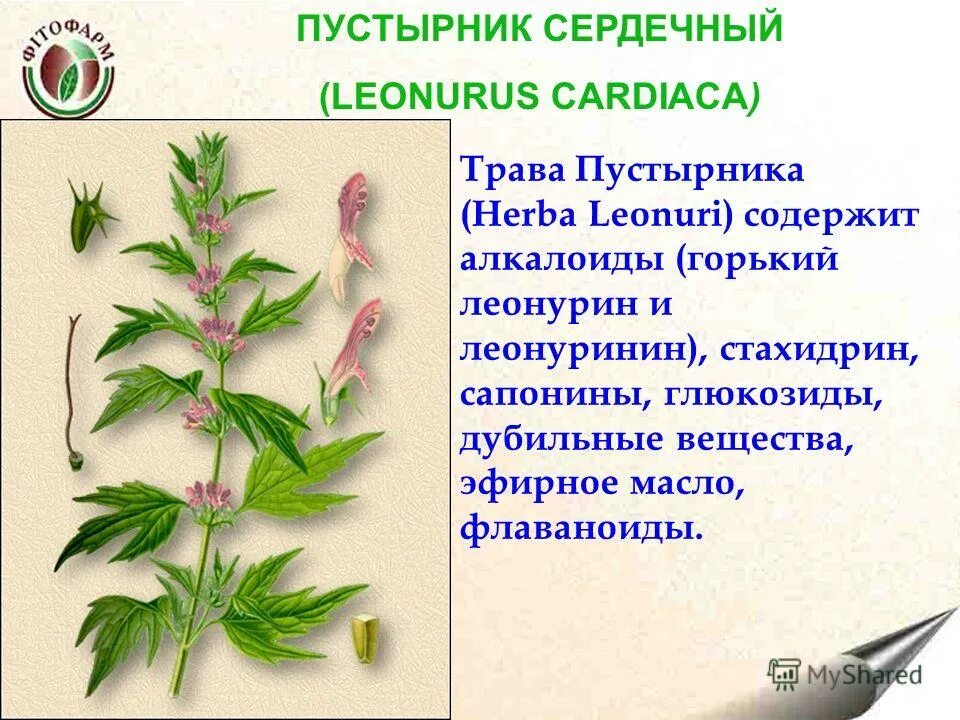 ФІТОФАРМ

ПУСТЫРНИК СЕРДЕЧНЫЙ
(LEONURUS CARDIACA)

Трава Пустырника (Herba Leonuri) содержит алкалоиды (горький леонурин и леонуринин), стахидрин, сапонины, глюкозиды, дубильные вещества, эфирное масло, флаваноиды.

MyShared